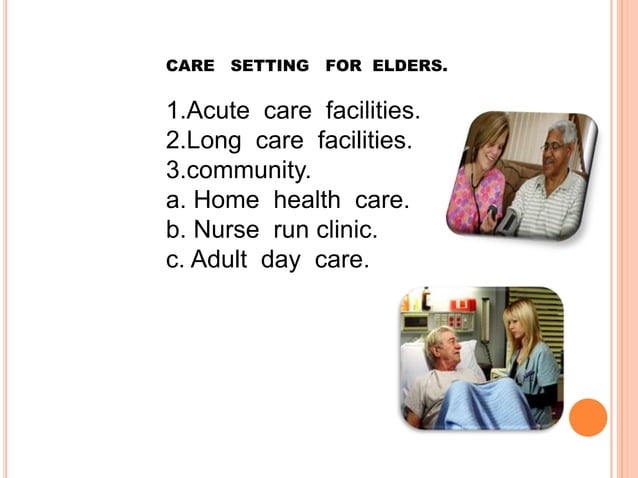 CARE SETTING FOR ELDERS.

1.Acute care facilities.
2.Long care facilities.
3.community.
a. Home health care.
b. Nurse run clinic.
c. Adult day care.